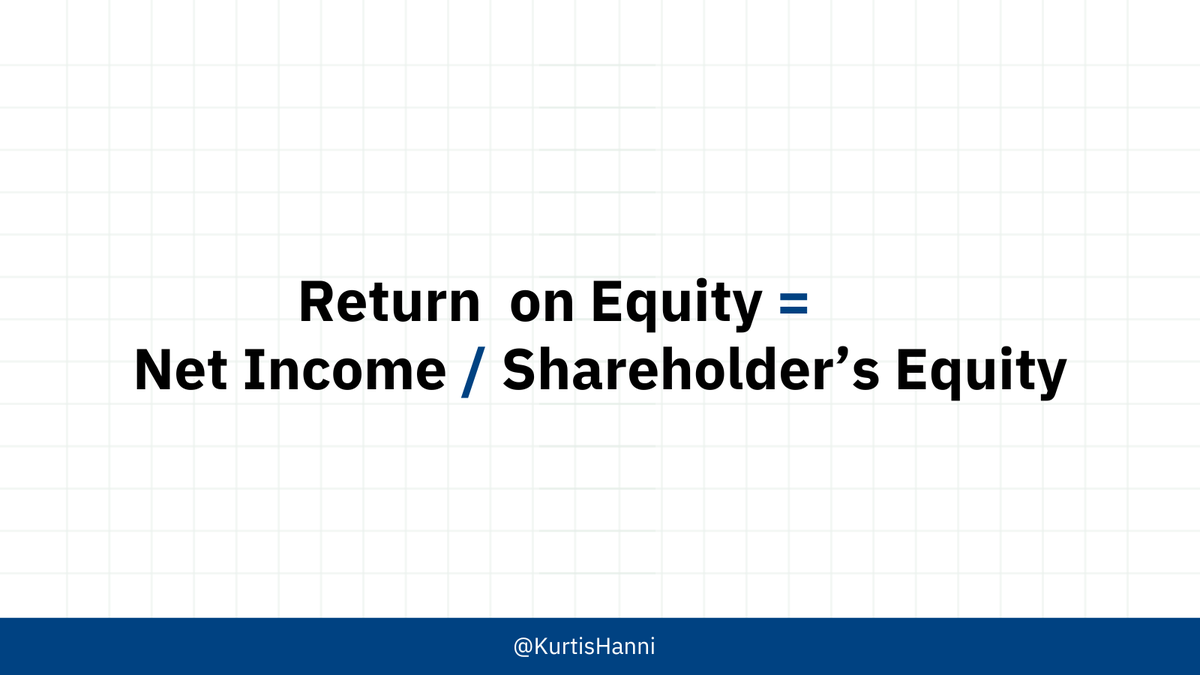 Return on Equity =
Net Income / Shareholder’s Equity

@KurtisHanni